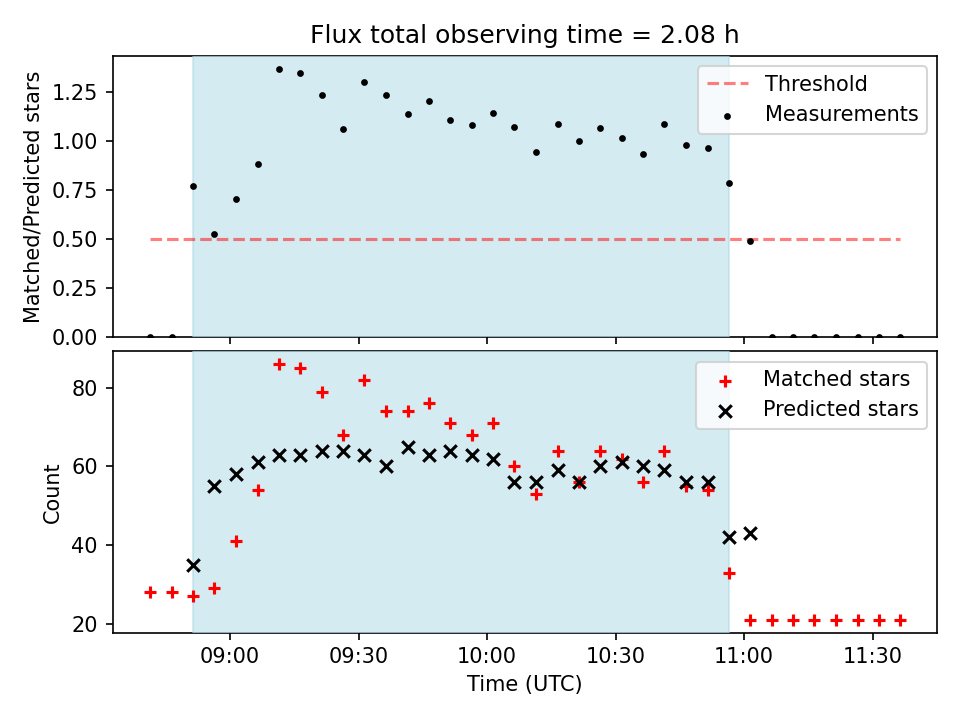 Flux total observing time = 2.08 h

Matched/Predicted stars

1.25
1.00
0.75
0.50
0.25
0.00

Threshold
Measurements

Count

80
60
40
20

Matched stars
Predicted stars

09:00
09:30
10:00
10:30
11:00
11:30

Time (UTC)